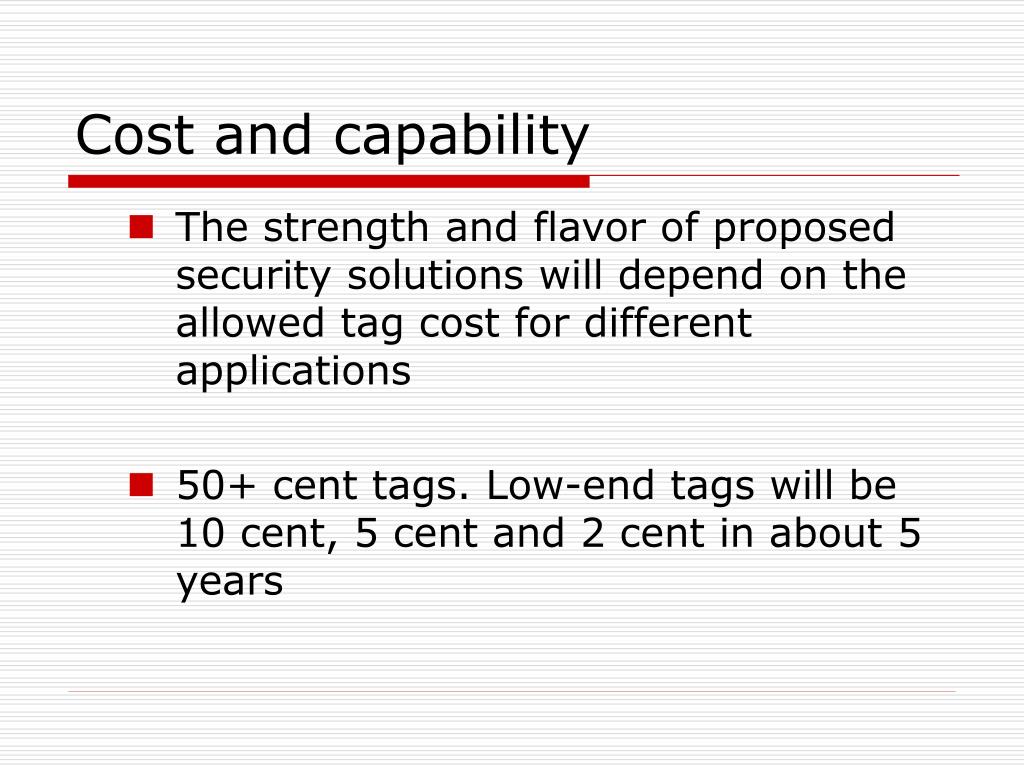 Cost and capability

The strength and flavor of proposed security solutions will depend on the allowed tag cost for different applications

50+ cent tags. Low-end tags will be 10 cent, 5 cent and 2 cent in about 5 years